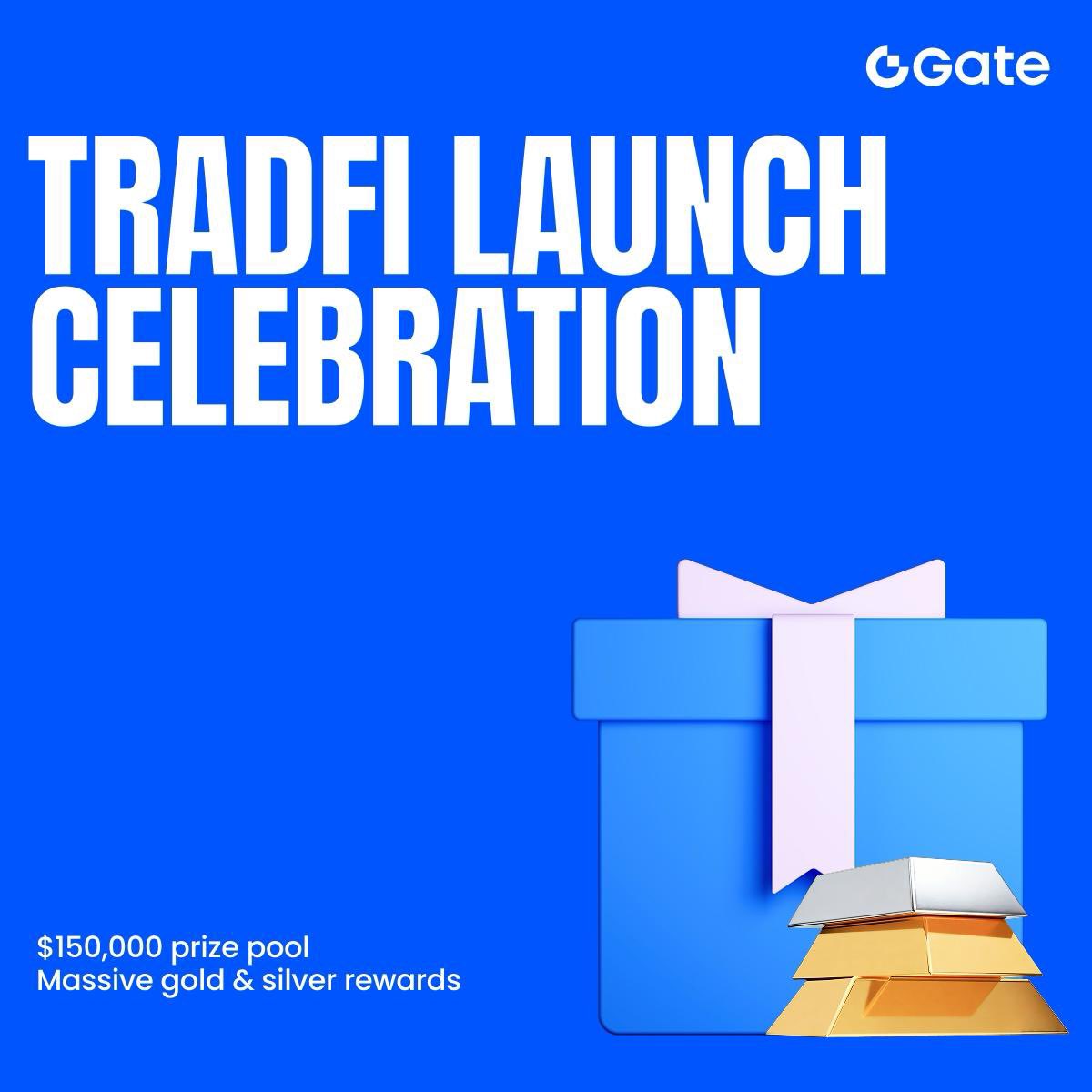 Gate

TRADFI LAUNCH CELEBRATION

\$150,000 prize pool
Massive gold & silver rewards